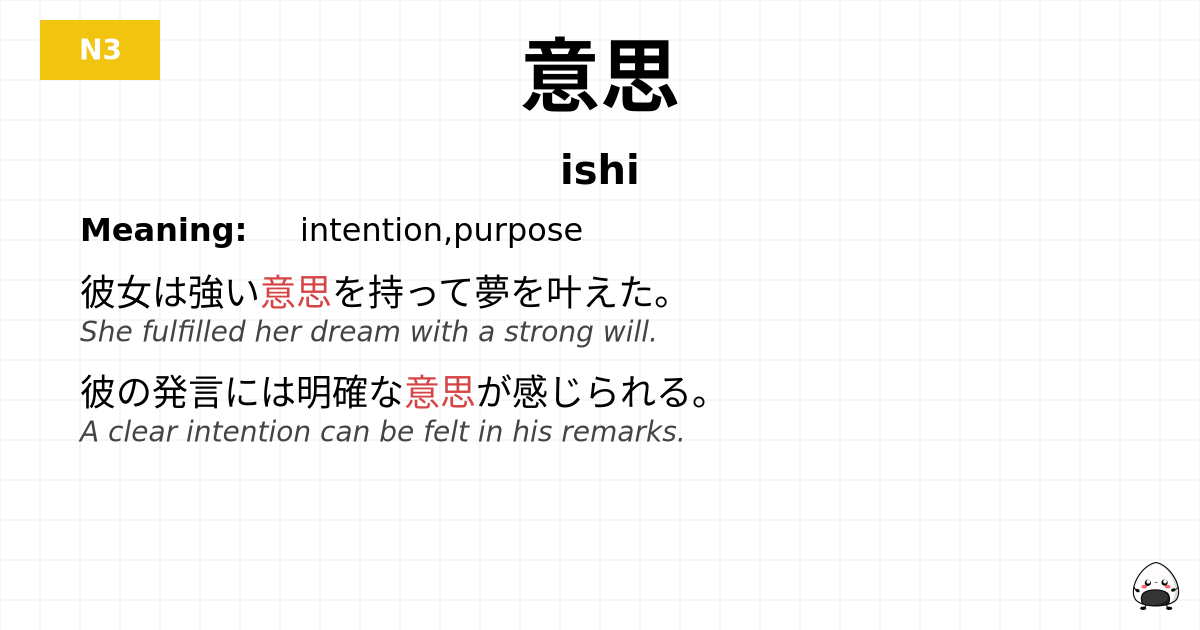 N3

意思

ishi

Meaning: intention,purpose

彼女は強い意思を持って夢を叶えた。
She fulfilled her dream with a strong will.

彼の発言には明確な意思が感じられる。
A clear intention can be felt in his remarks.